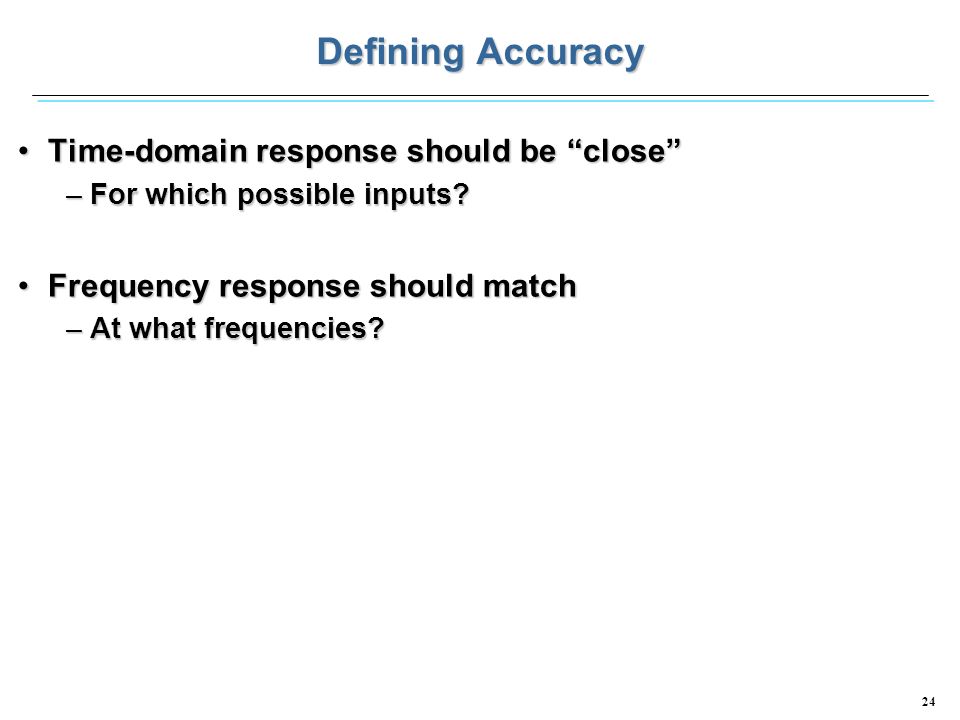 Defining Accuracy

• Time-domain response should be “close”
– For which possible inputs?

• Frequency response should match
– At what frequencies?

24